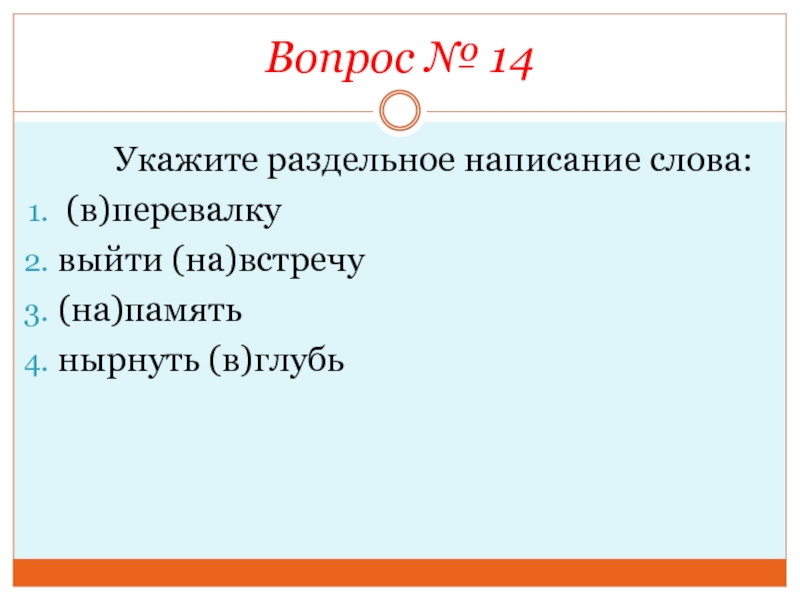 Вопрос № 14

Укажите раздельное написание слова:

1. (в)перевалку
2. выйти (на)встречу
3. (на)память
4. нырнуть (в)глубь